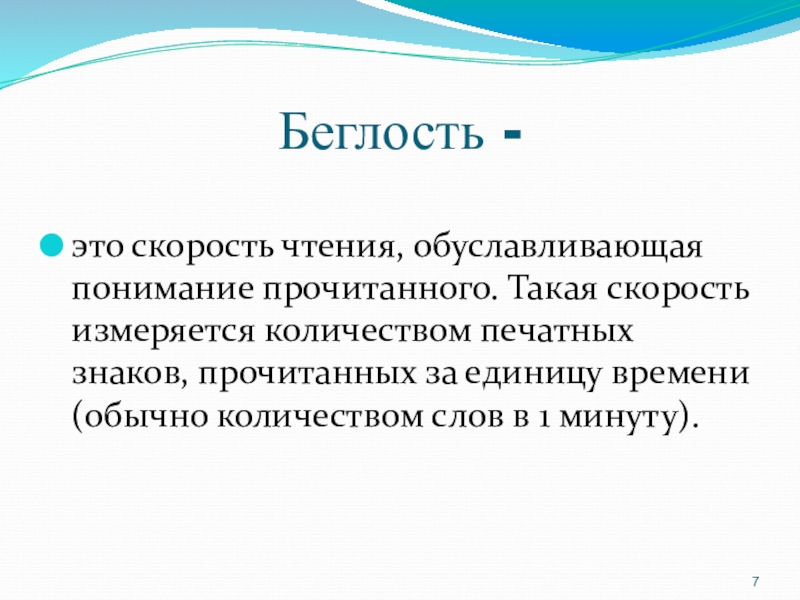 Беглость -

это скорость чтения, обуславливающая понимание прочитанного. Такая скорость измеряется количеством печатных знаков, прочитанных за единицу времени (обычно количеством слов в 1 минуту).

7